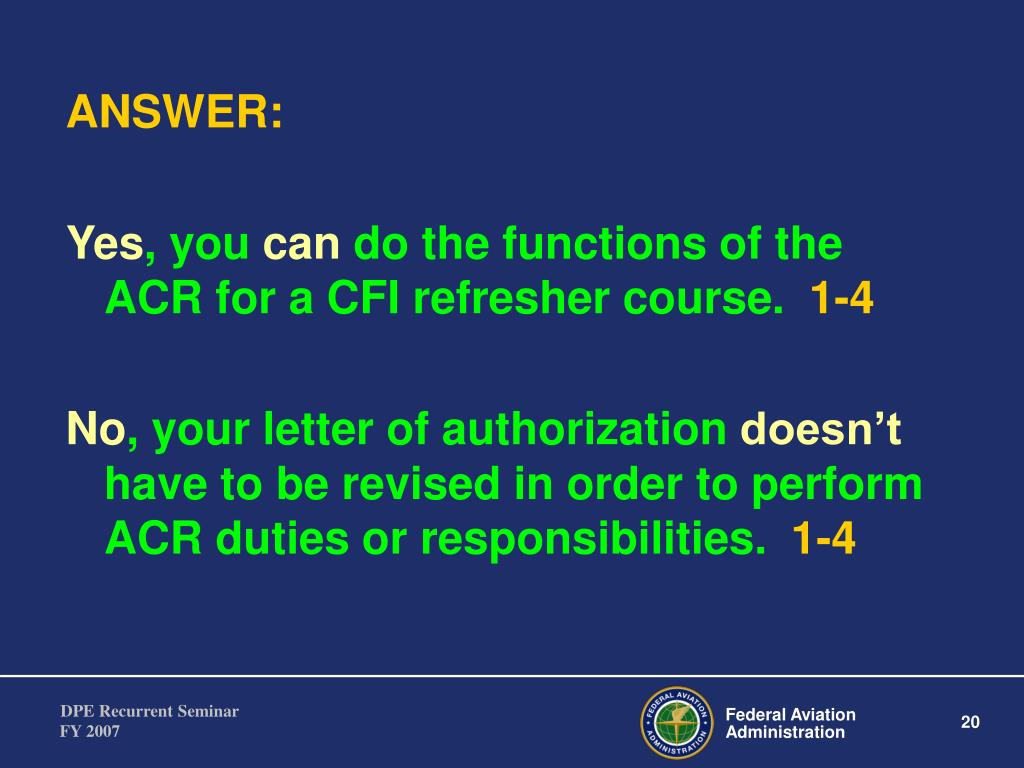 ANSWER:

Yes, you can do the functions of the ACR for a CFI refresher course. 1-4

No, your letter of authorization doesn't have to be revised in order to perform ACR duties or responsibilities. 1-4

DPE Recurrent Seminar
FY 2007

FEDERAL AVIATION ADMINISTRATION

Federal Aviation Administration

20